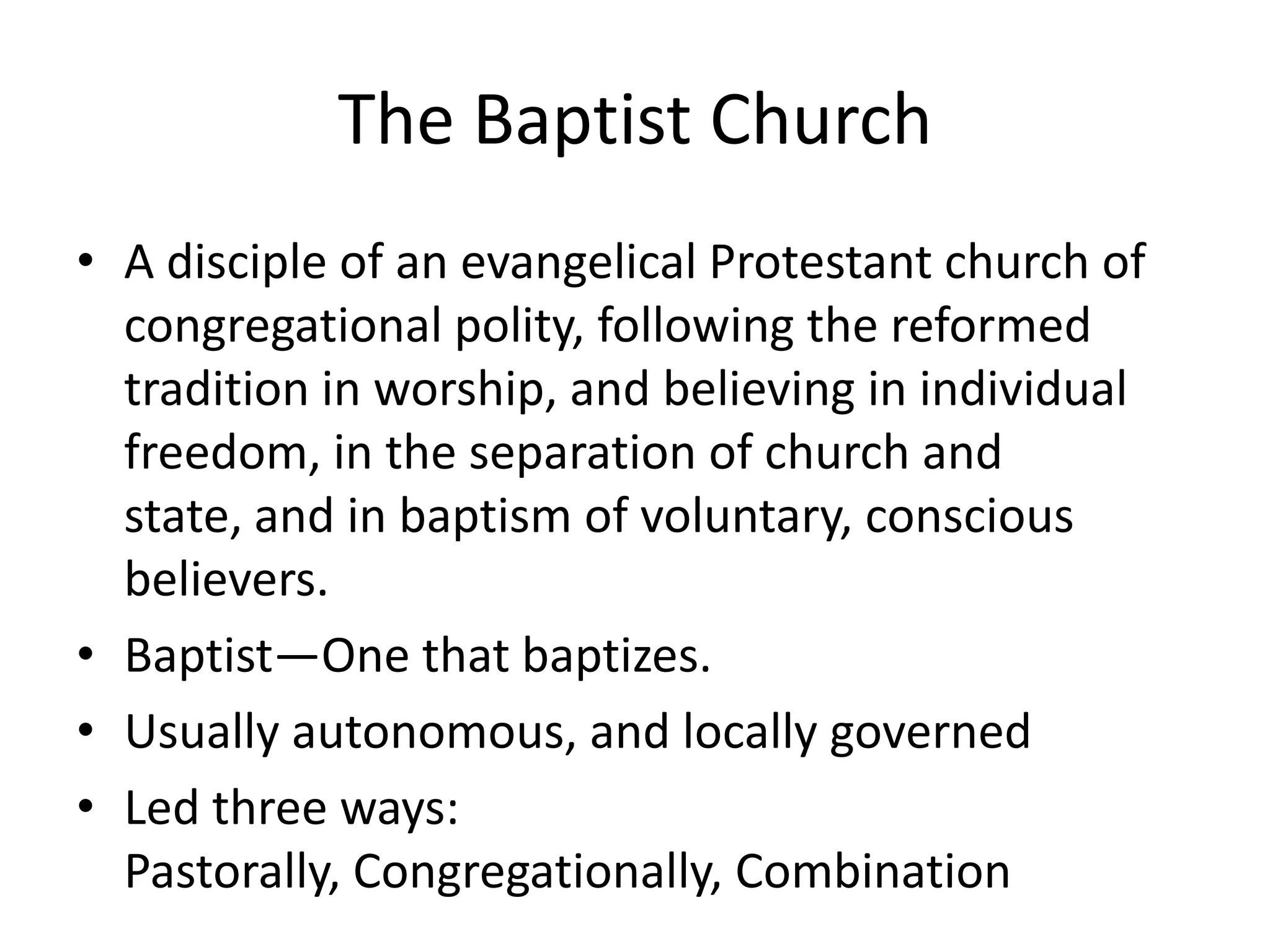 The Baptist Church

• A disciple of an evangelical Protestant church of congregational polity, following the reformed tradition in worship, and believing in individual freedom, in the separation of church and state, and in baptism of voluntary, conscious believers.
• Baptist—One that baptizes.
• Usually autonomous, and locally governed
• Led three ways:
Pastorally, Congregationally, Combination